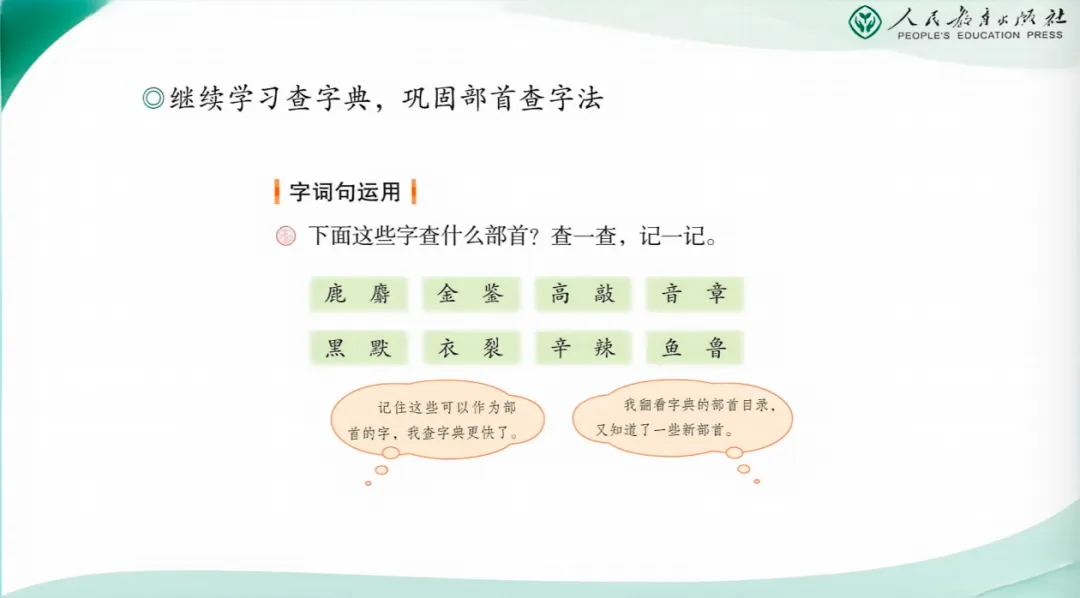 人民教育出版社
PEOPLE'S EDUCATION PRESS

◎继续学习查字典，巩固部首查字法

字词句运用

下面这些字查什么部首？查一查，记一记。

鹿 麝　金 鉴　高 敲　音 章

黑 默　衣 裂　辛 辣　鱼 鲁

记住这些可以作为部首的字，我查字典更快了。

我翻看字典的部首目录，又知道了一些新部首。